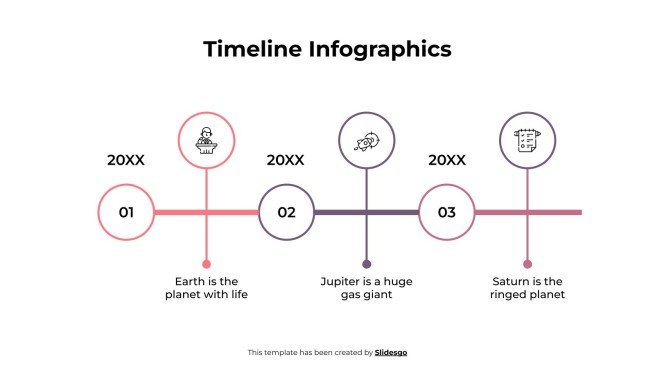 Timeline Infographics

20XX

01

Earth is the planet with life

20XX

02

Jupiter is a huge gas giant

20XX

03

Saturn is the ringed planet

This template has been created by Slidesgo